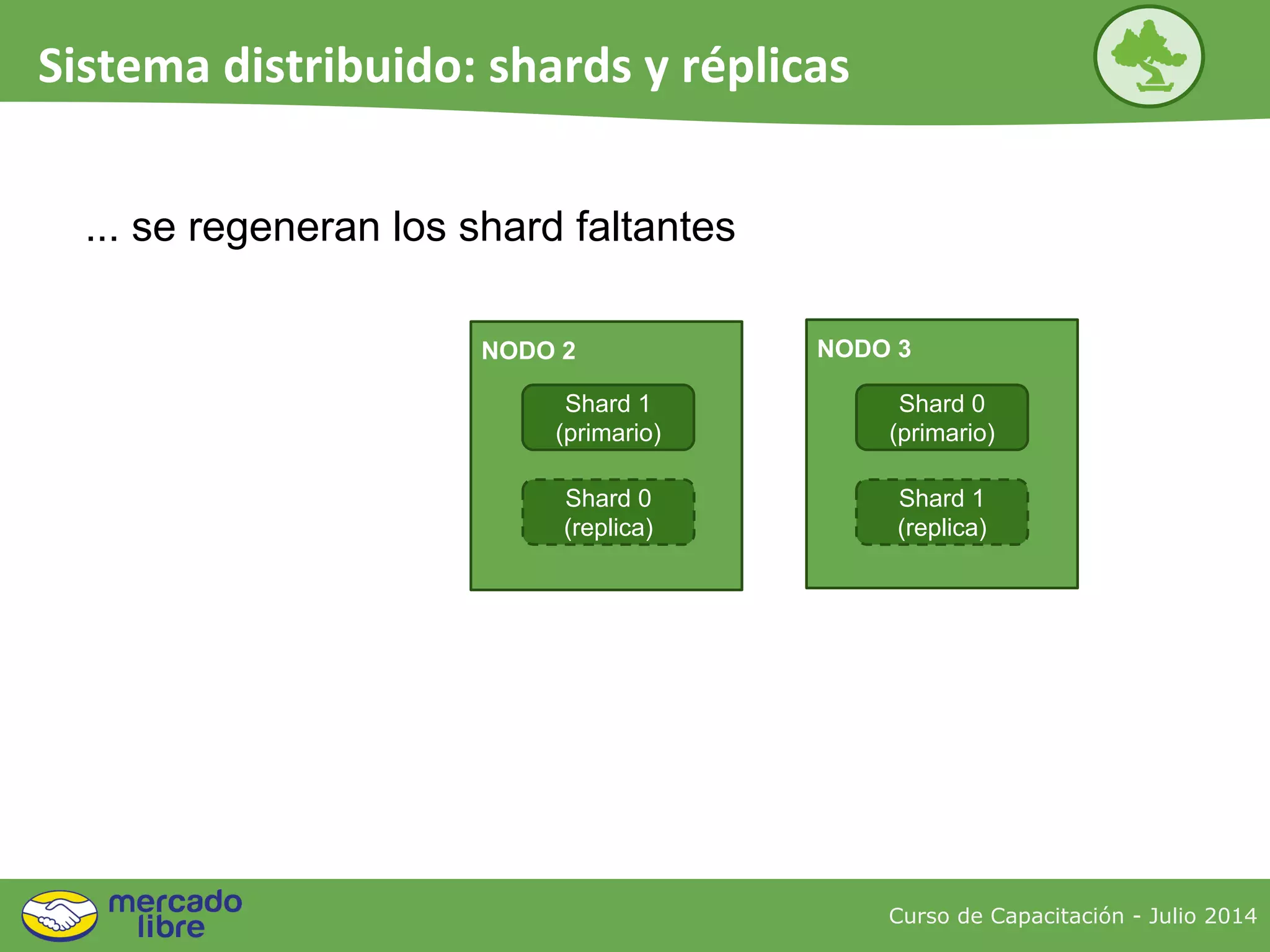 Sistema distribuido: shards y réplicas

... se regeneran los shard faltantes

NODO 2

Shard 1
(primario)

Shard 0
(replica)

NODO 3

Shard 0
(primario)

Shard 1
(replica)

mercado
libre

Curso de Capacitación - Julio 2014